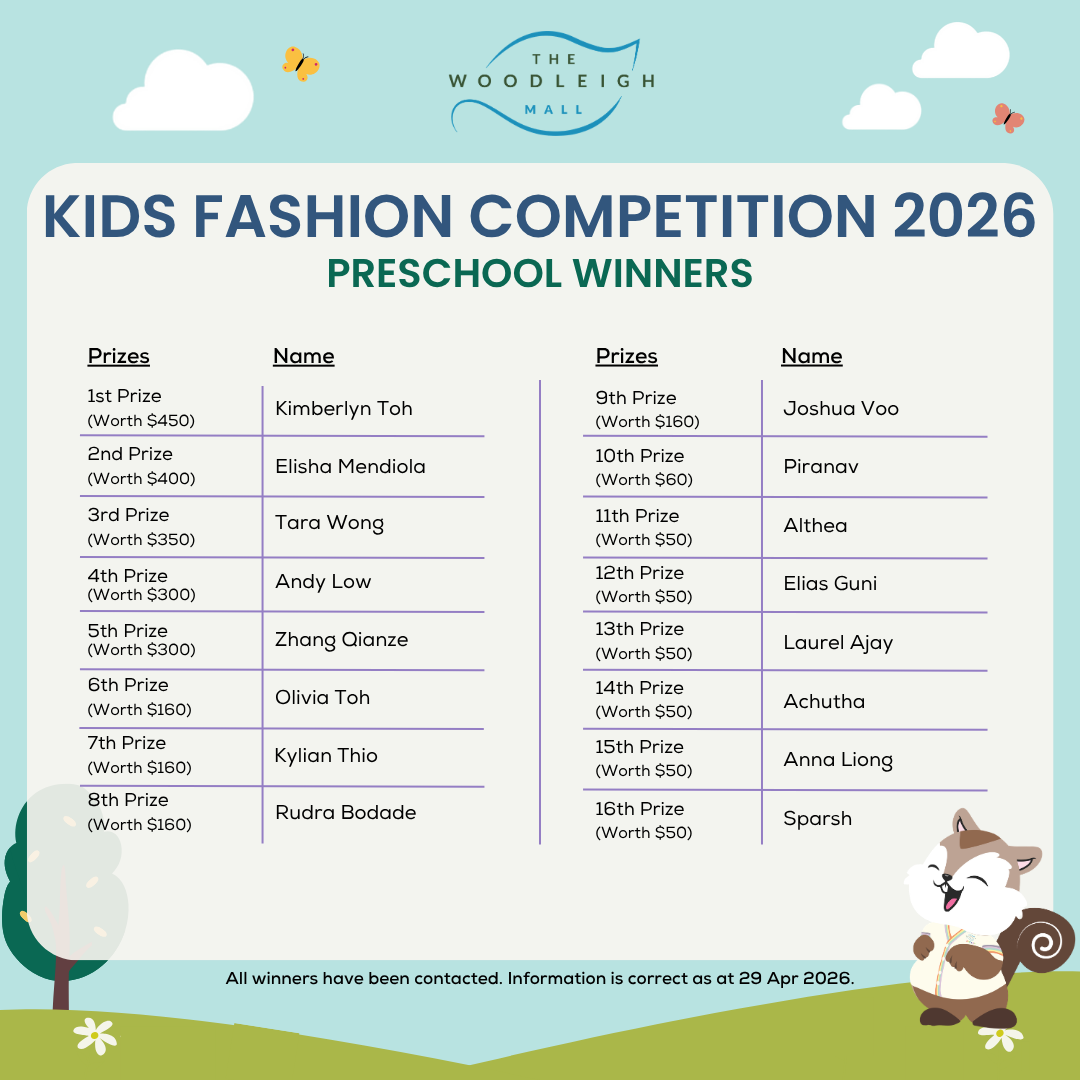 THE WOODLEIGH MALL

KIDS FASHION COMPETITION 2026
PRESCHOOL WINNERS

| Prizes | Name |
|---|---|
| 1st Prize (Worth \$450) | Kimberlyn Toh |
| 2nd Prize (Worth \$400) | Elisha Mendiola |
| 3rd Prize (Worth \$350) | Tara Wong |
| 4th Prize (Worth \$300) | Andy Low |
| 5th Prize (Worth \$300) | Zhang Qianze |
| 6th Prize (Worth \$160) | Olivia Toh |
| 7th Prize (Worth \$160) | Kylian Thio |
| 8th Prize (Worth \$160) | Rudra Bodade |

| Prizes | Name |
|---|---|
| 9th Prize (Worth \$160) | Joshua Voo |
| 10th Prize (Worth \$60) | Piranav |
| 11th Prize (Worth \$50) | Althea |
| 12th Prize (Worth \$50) | Elias Guni |
| 13th Prize (Worth \$50) | Laurel Ajay |
| 14th Prize (Worth \$50) | Achutha |
| 15th Prize (Worth \$50) | Anna Liong |
| 16th Prize (Worth \$50) | Sparsh |

All winners have been contacted. Information is correct as at 29 Apr 2026.